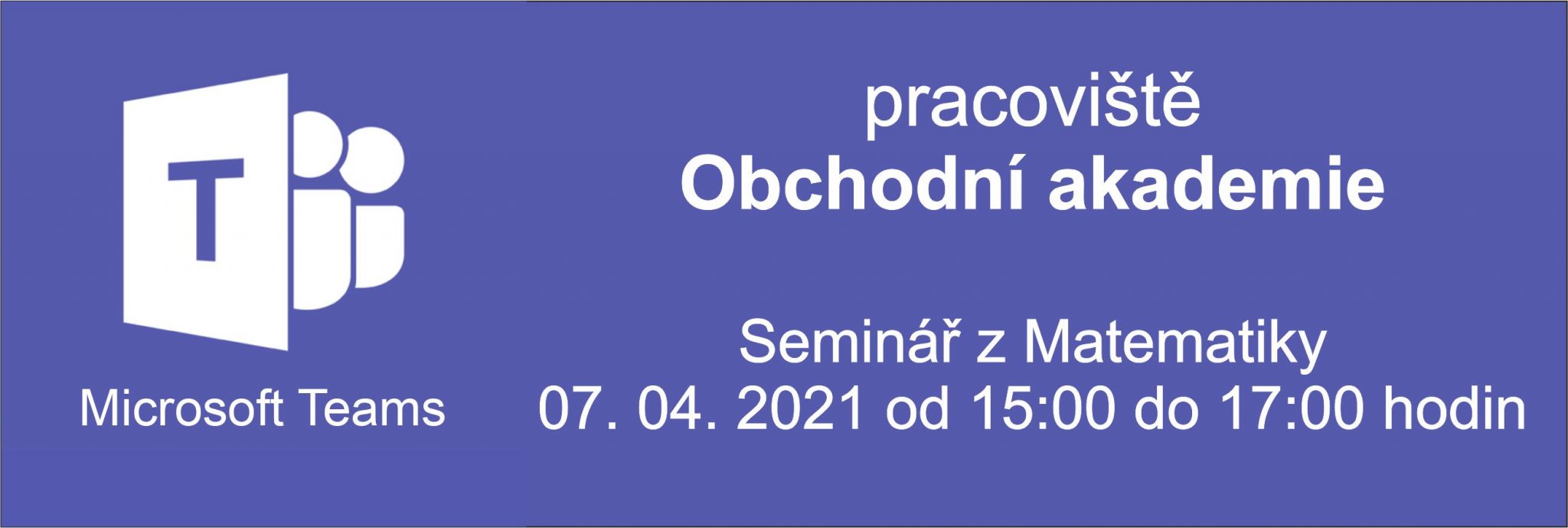 T

Microsoft Teams

pracoviště
Obchodní akademie

Seminář z Matematiky
07. 04. 2021 od 15:00 do 17:00 hodin